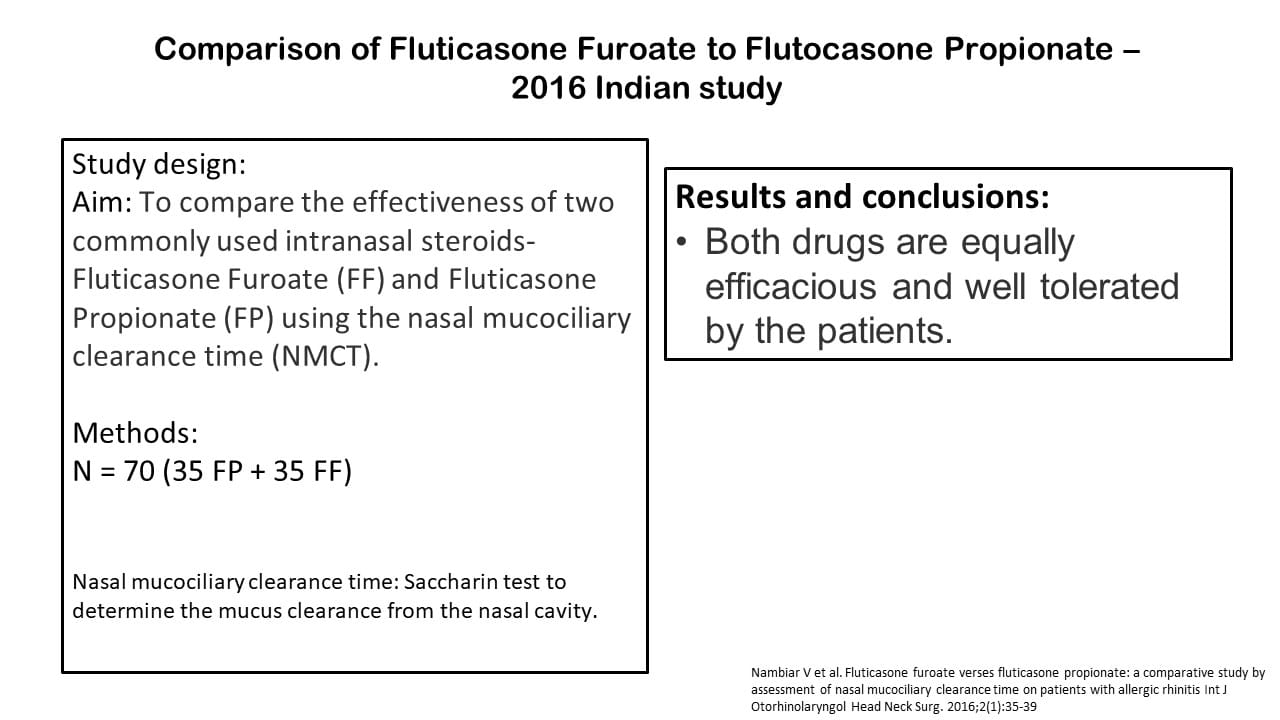 Comparison of Fluticasone Furoate to Flutocasone Propionate – 2016 Indian study

Study design:
Aim: To compare the effectiveness of two commonly used intranasal steroids- Fluticasone Furoate (FF) and Fluticasone Propionate (FP) using the nasal mucociliary clearance time (NMCT).

Methods:
N = 70 (35 FP + 35 FF)

Nasal mucociliary clearance time: Saccharin test to determine the mucus clearance from the nasal cavity.

Results and conclusions:
• Both drugs are equally efficacious and well tolerated by the patients.

Nambiar V et al. Fluticasone furoate verses fluticasone propionate: a comparative study by assessment of nasal mucociliary clearance time on patients with allergic rhinitis Int J Otorhinolaryngol Head Neck Surg. 2016;2(1):35-39